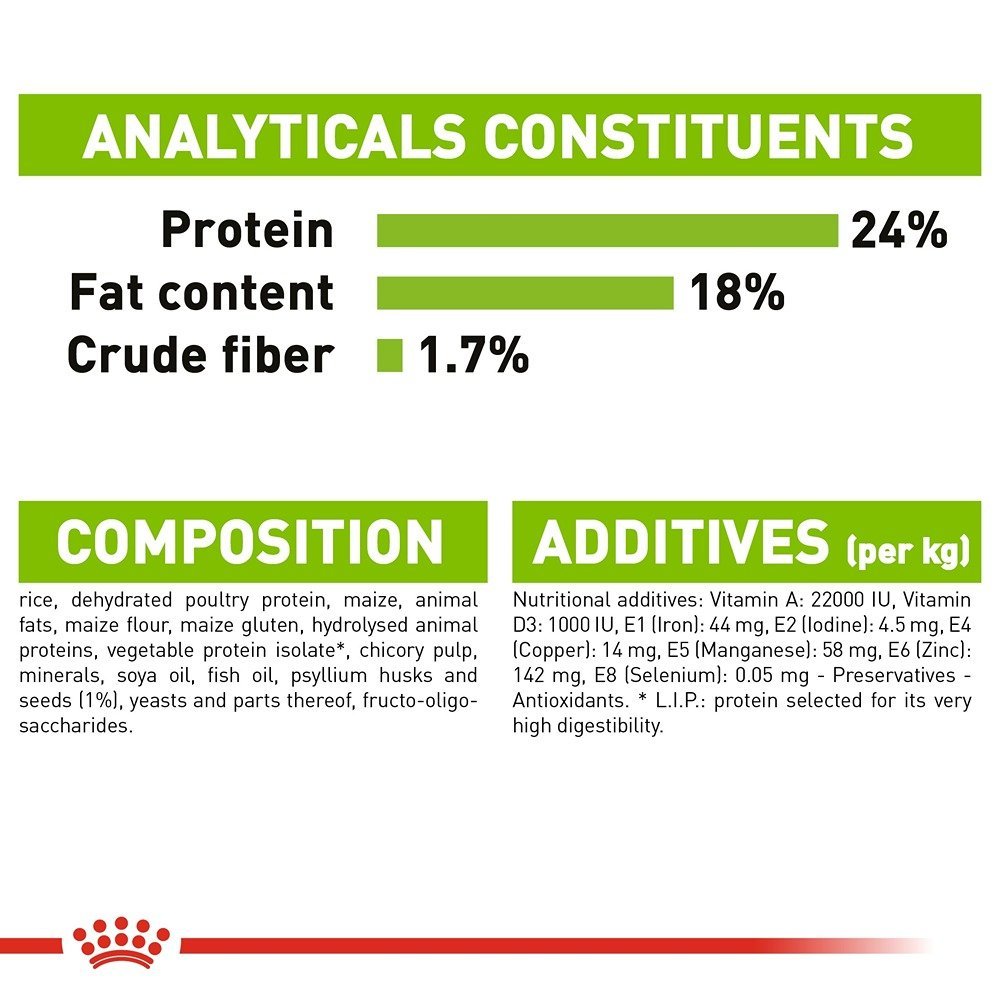 ANALYTICALS CONSTITUENTS

Protein 24%
Fat content 18%
Crude fiber 1.7%

COMPOSITION

rice, dehydrated poultry protein, maize, animal fats, maize flour, maize gluten, hydrolysed animal proteins, vegetable protein isolate*, chicory pulp, minerals, soya oil, fish oil, psyllium husks and seeds (1%), yeasts and parts thereof, fructo-oligo-saccharides.

ADDITIVES (per kg)

Nutritional additives: Vitamin A: 22000 IU, Vitamin D3: 1000 IU, E1 (Iron): 44 mg, E2 (Iodine): 4.5 mg, E4 (Copper): 14 mg, E5 (Manganese): 58 mg, E6 (Zinc): 142 mg, E8 (Selenium): 0.05 mg - Preservatives - Antioxidants. * L.I.P.: protein selected for its very high digestibility.